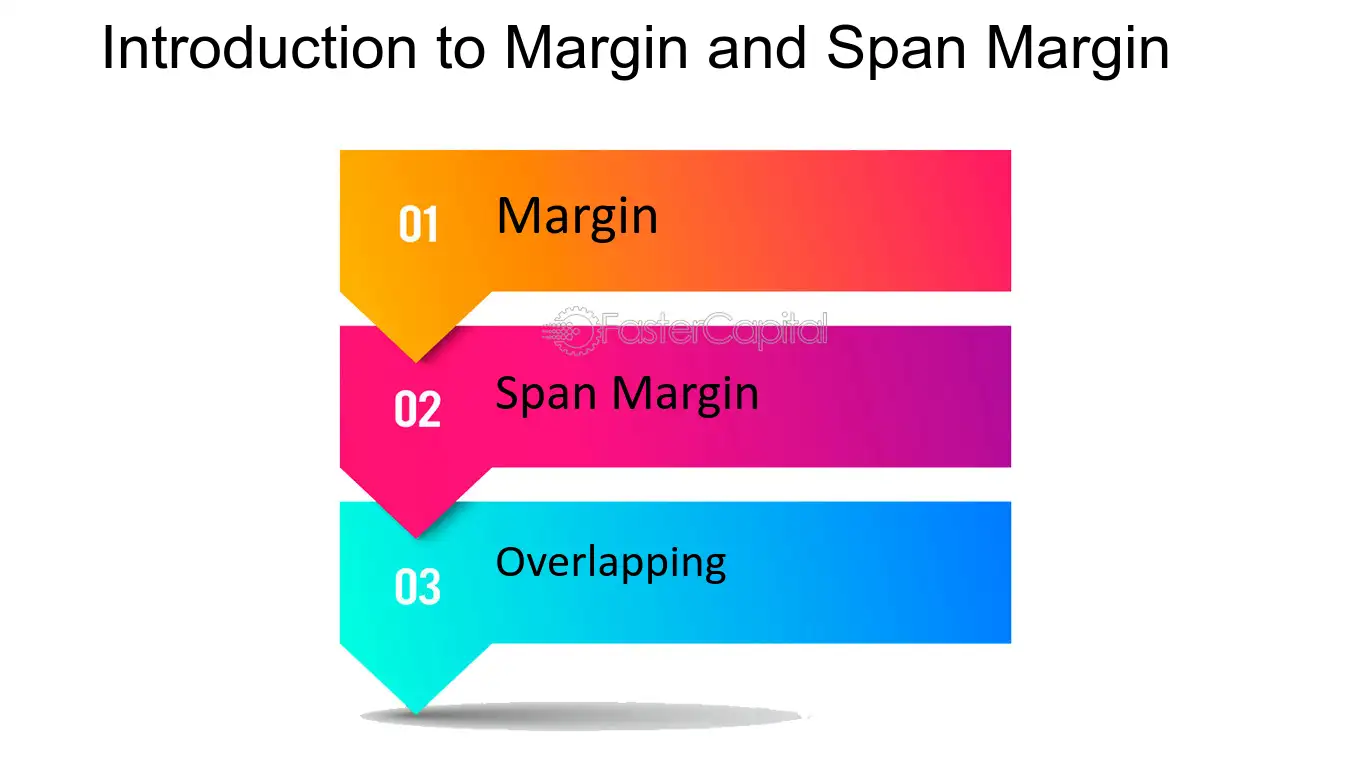 Introduction to Margin and Span Margin

01 Margin

FasterCapital

02 Span Margin

03 Overlapping